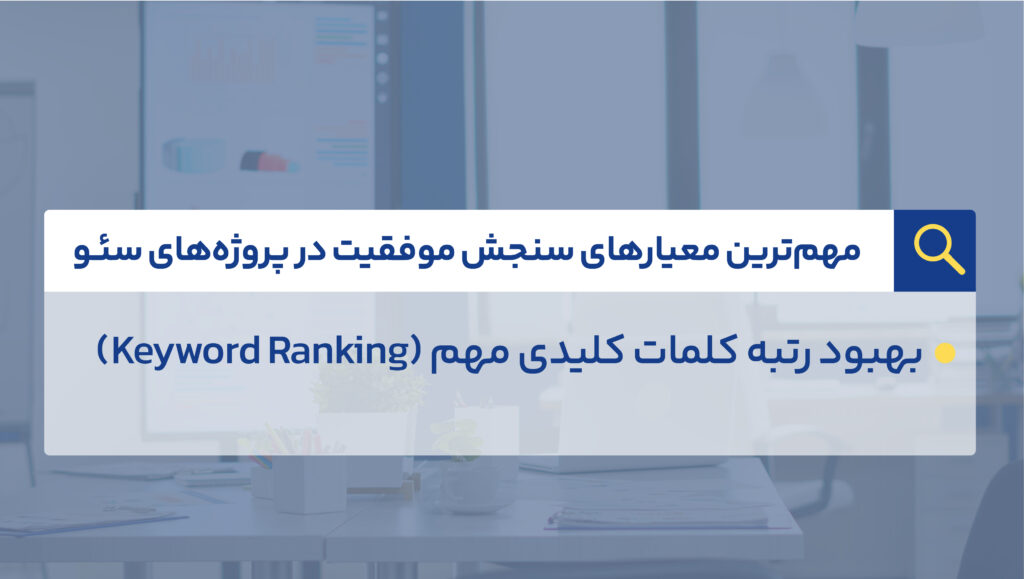 مهم‌ترین معیارهای سنجش موفقیت در پروژه‌های سئو

بهبود رتبه کلمات کلیدی مهم (Keyword Ranking)